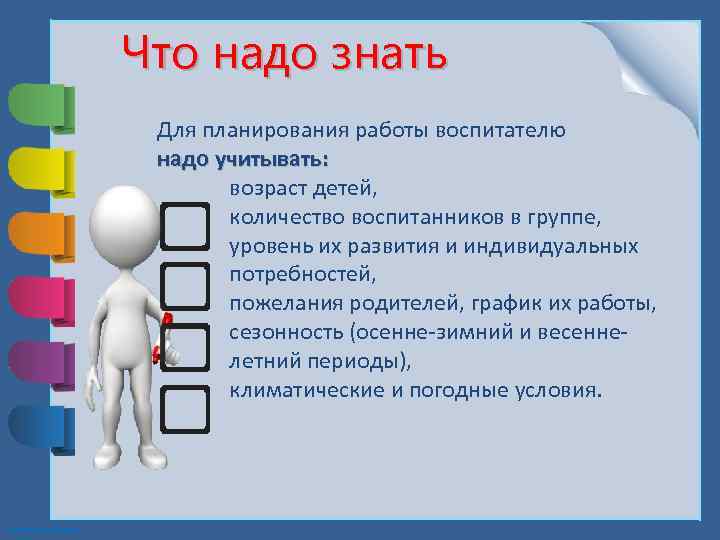 Что надо знать

Для планирования работы воспитателю **надо учитывать:**

возраст детей,
количество воспитанников в группе,
уровень их развития и индивидуальных потребностей,
пожелания родителей, график их работы,
сезонность (осенне-зимний и весенне-летний периоды),
климатические и погодные условия.